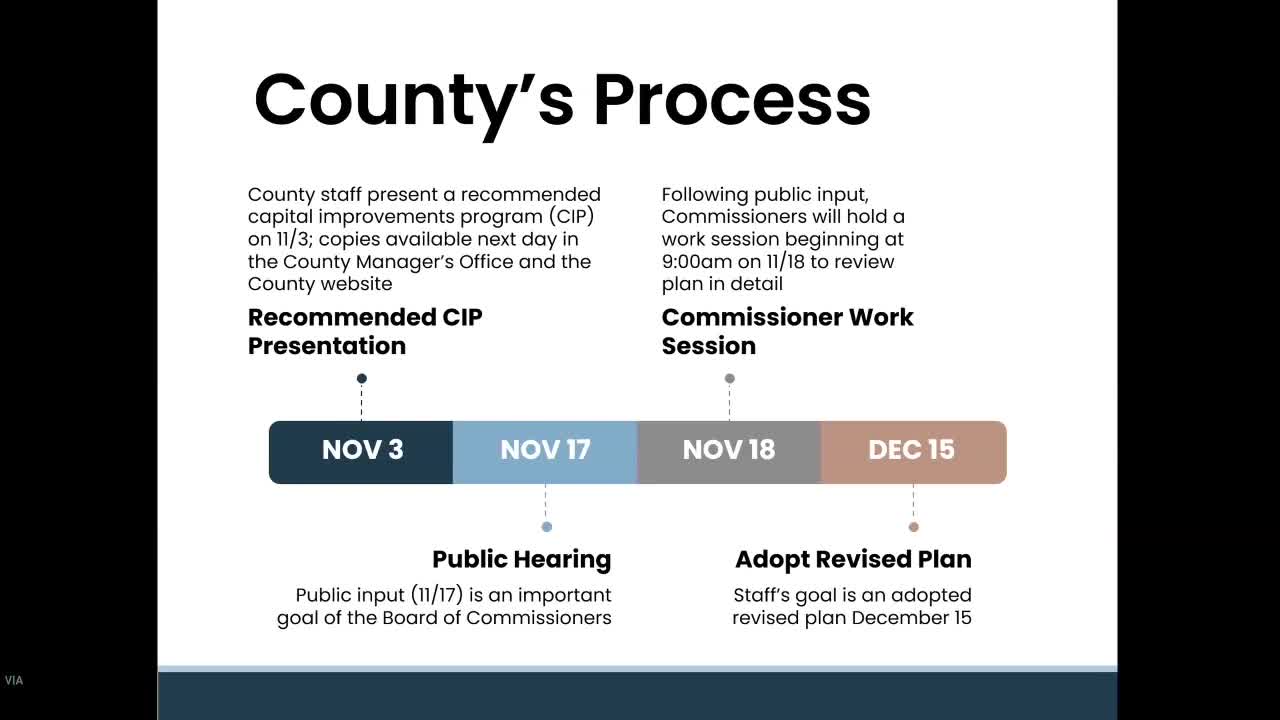 County's Process

County staff present a recommended capital improvements program (CIP) on 11/3; copies available next day in the County Manager's Office and the County website

Recommended CIP Presentation

Following public input, Commissioners will hold a work session beginning at 9:00am on 11/18 to review plan in detail

Commissioner Work Session

NOV 3

NOV 17

NOV 18

DEC 15

Public Hearing

Public input (11/17) is an important goal of the Board of Commissioners

Adopt Revised Plan

Staff's goal is an adopted revised plan December 15

VIA